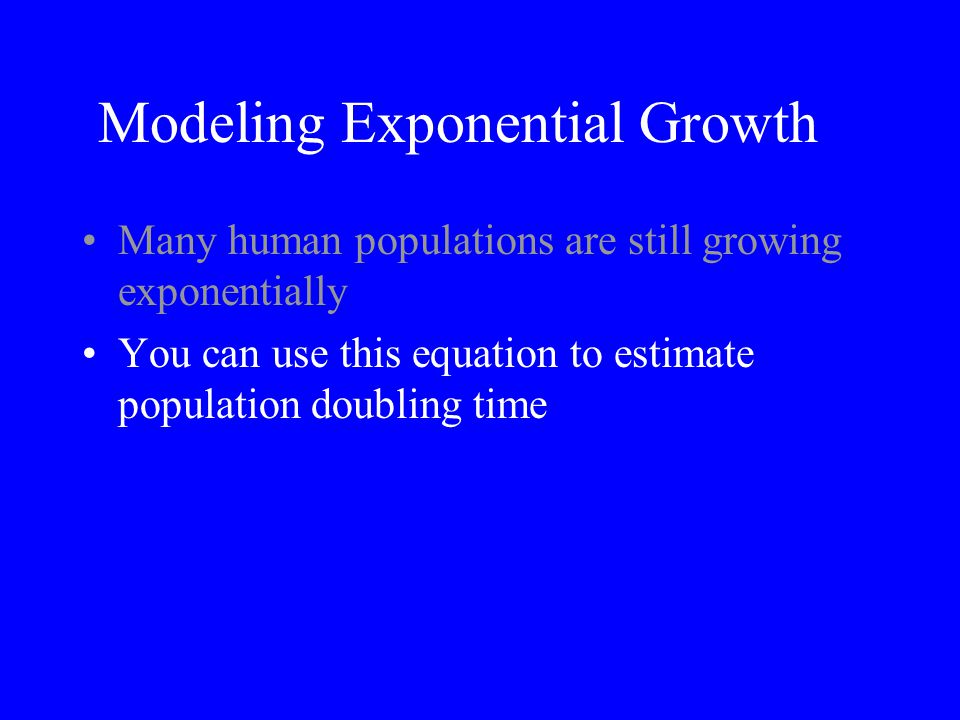 Modeling Exponential Growth

• Many human populations are still growing exponentially

• You can use this equation to estimate population doubling time